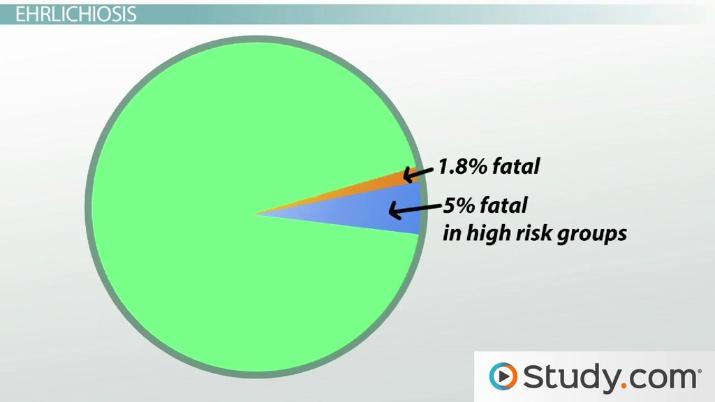 EHRLICHIOSIS

1.8% fatal

5% fatal
in high risk groups

Study.com